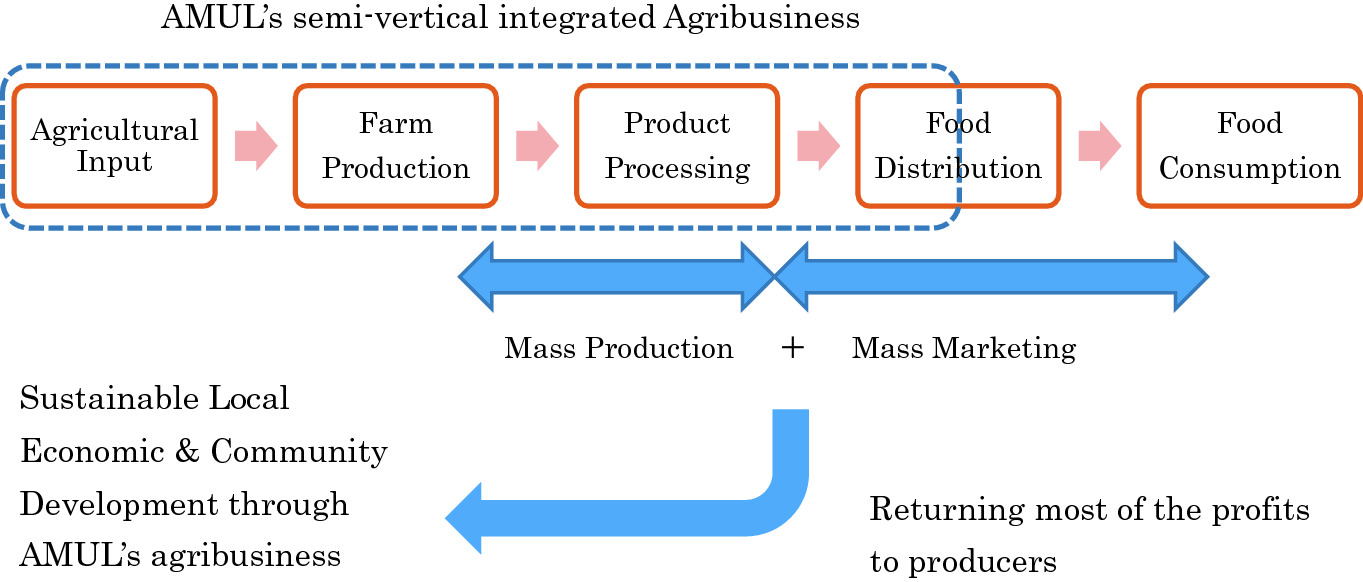 AMUL's semi-vertical integrated Agribusiness

Agricultural Input

Farm Production

Product Processing

Food Distribution

Food Consumption

Mass Production + Mass Marketing

Sustainable Local Economic & Community Development through AMUL's agribusiness

Returning most of the profits to producers